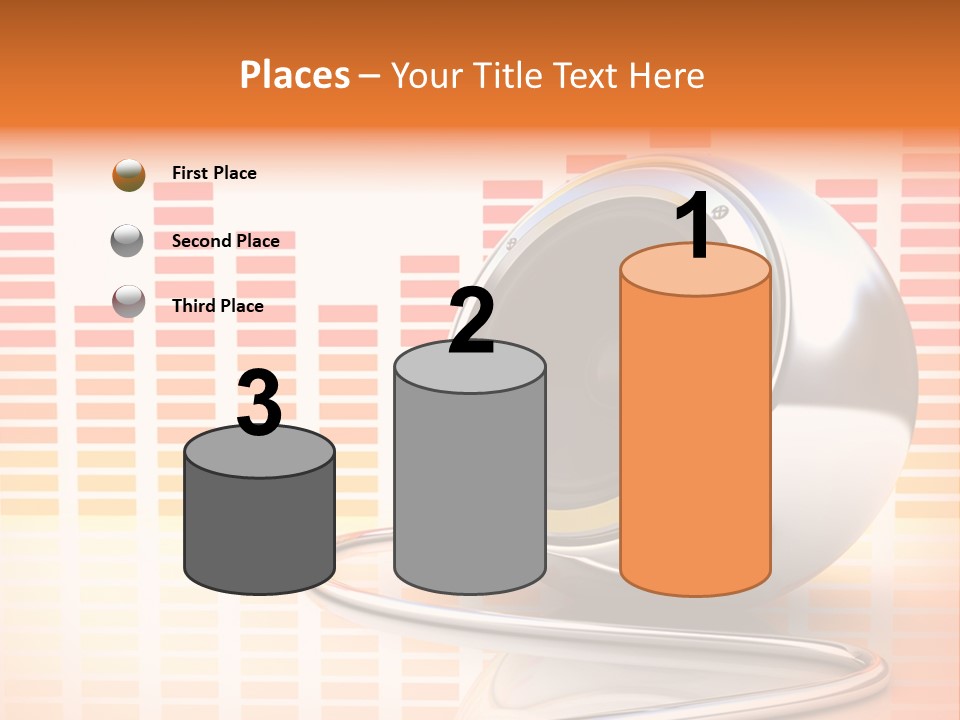 Places – Your Title Text Here

First Place

Second Place

Third Place

3

2

1